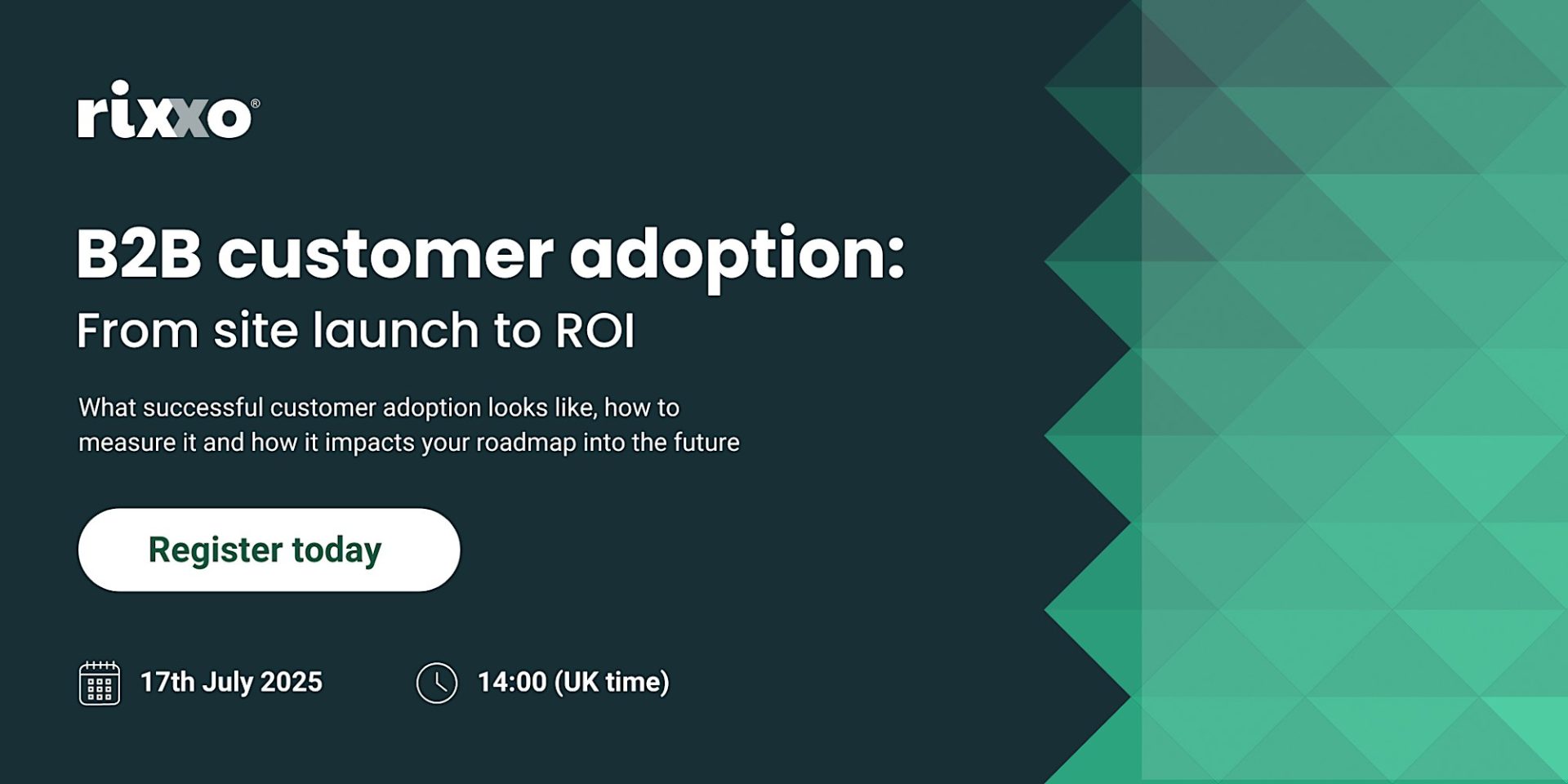 rixxo®

B2B customer adoption:
From site launch to ROI

What successful customer adoption looks like, how to measure it and how it impacts your roadmap into the future

Register today

17th July 2025

14:00 (UK time)